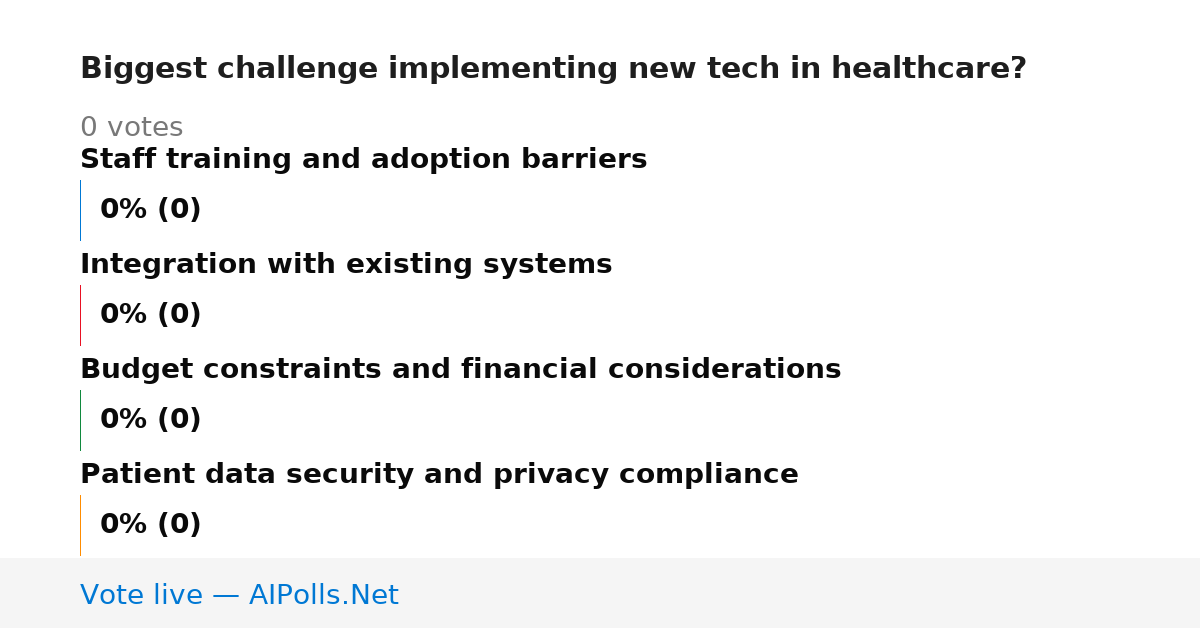 Biggest challenge implementing new tech in healthcare?

0 votes

Staff training and adoption barriers

0% (0)

Integration with existing systems

0% (0)

Budget constraints and financial considerations

0% (0)

Patient data security and privacy compliance

0% (0)

Vote live — AIPolls.Net